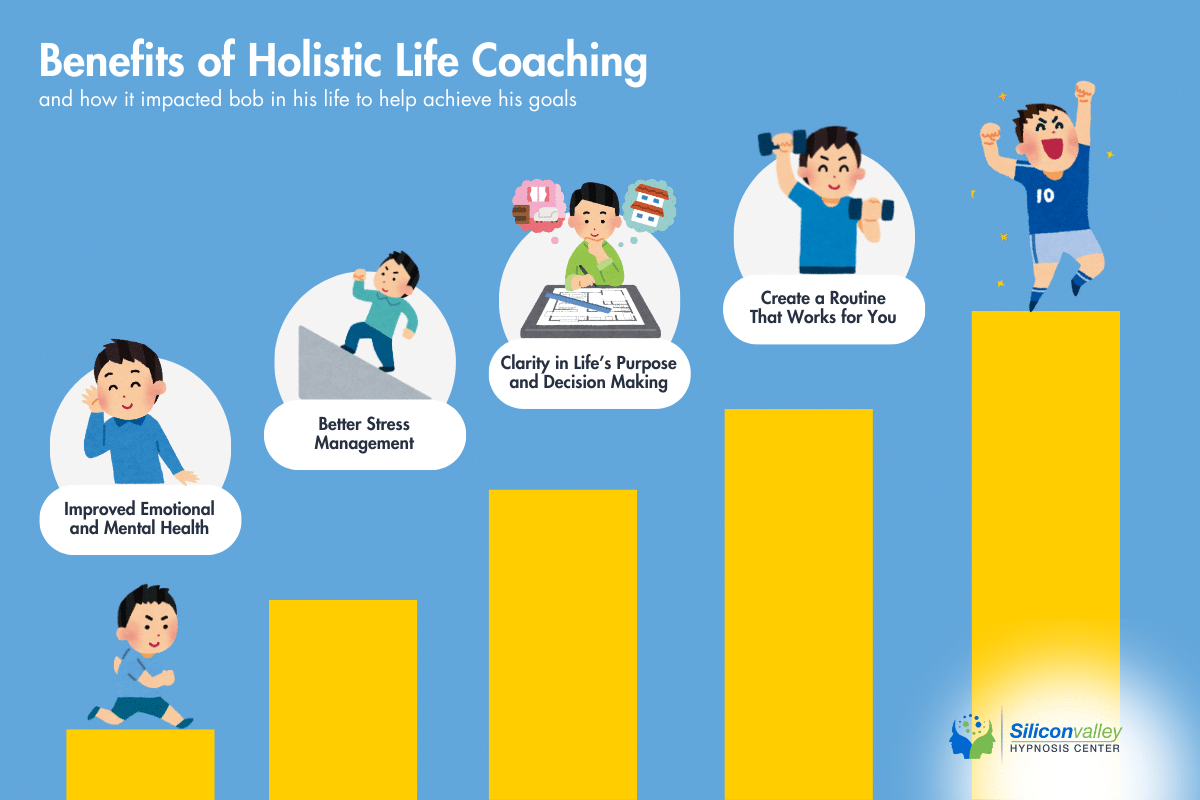 Benefits of Holistic Life Coaching

and how it impacted bob in his life to help achieve his goals

Improved Emotional and Mental Health

Better Stress Management

Clarity in Life's Purpose and Decision Making

Create a Routine That Works for You

10

Siliconvalley
HYPNOSIS CENTER